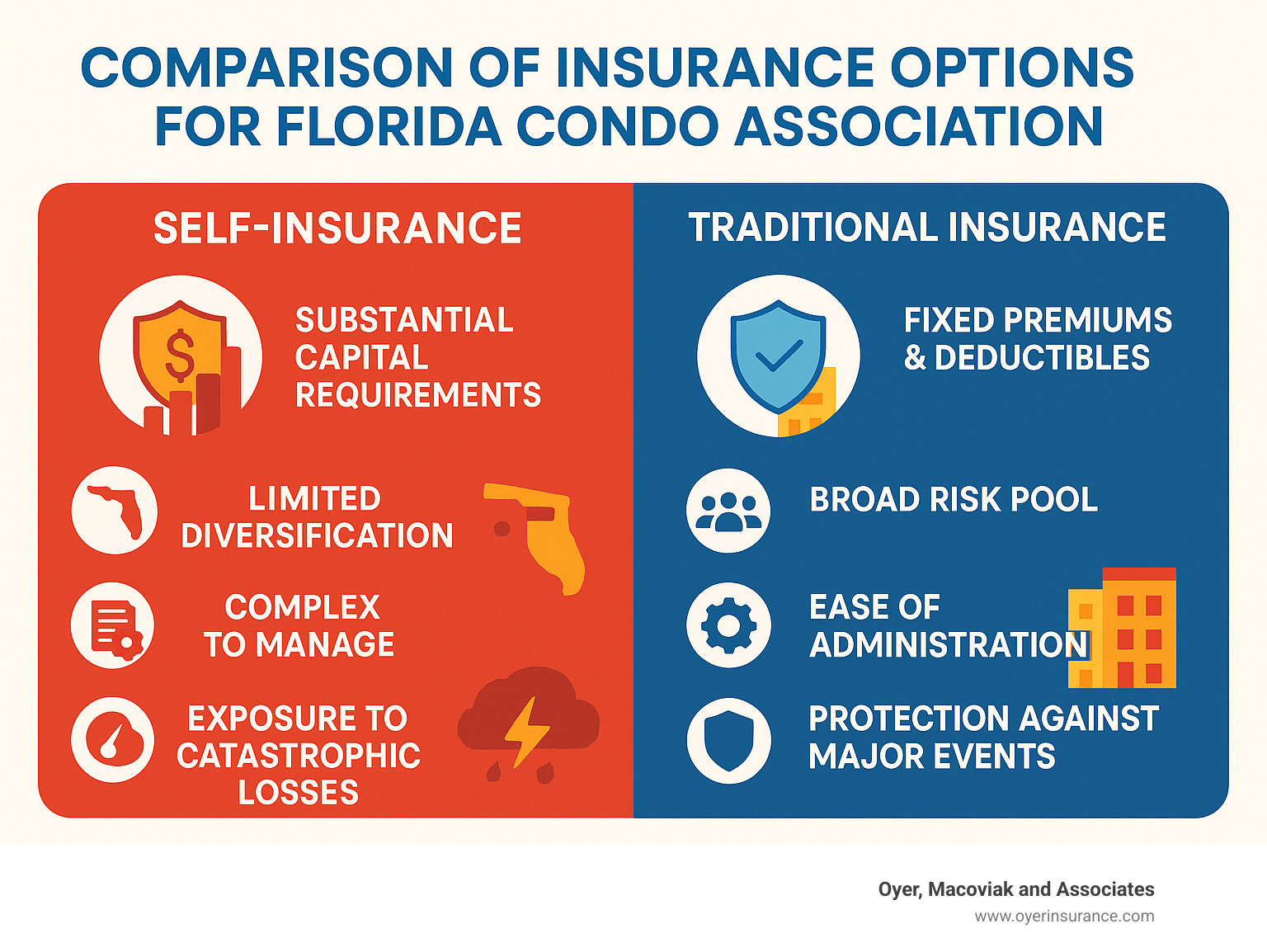 COMPARISON OF INSURANCE OPTIONS FOR FLORIDA CONDO ASSOCIATION

SELF-INSURANCE

$

SUBSTANTIAL CAPITAL REQUIREMENTS

LIMITED DIVERSIFICATION

COMPLEX TO MANAGE

EXPOSURE TO CATASTROPHIC LOSSES

TRADITIONAL INSURANCE

FIXED PREMIUMS & DEDUCTIBLES

BROAD RISK POOL

EASE OF ADMINISTRATION

PROTECTION AGAINST MAJOR EVENTS

Oyer, Macoviak and Associates
www.oyerinsurance.com